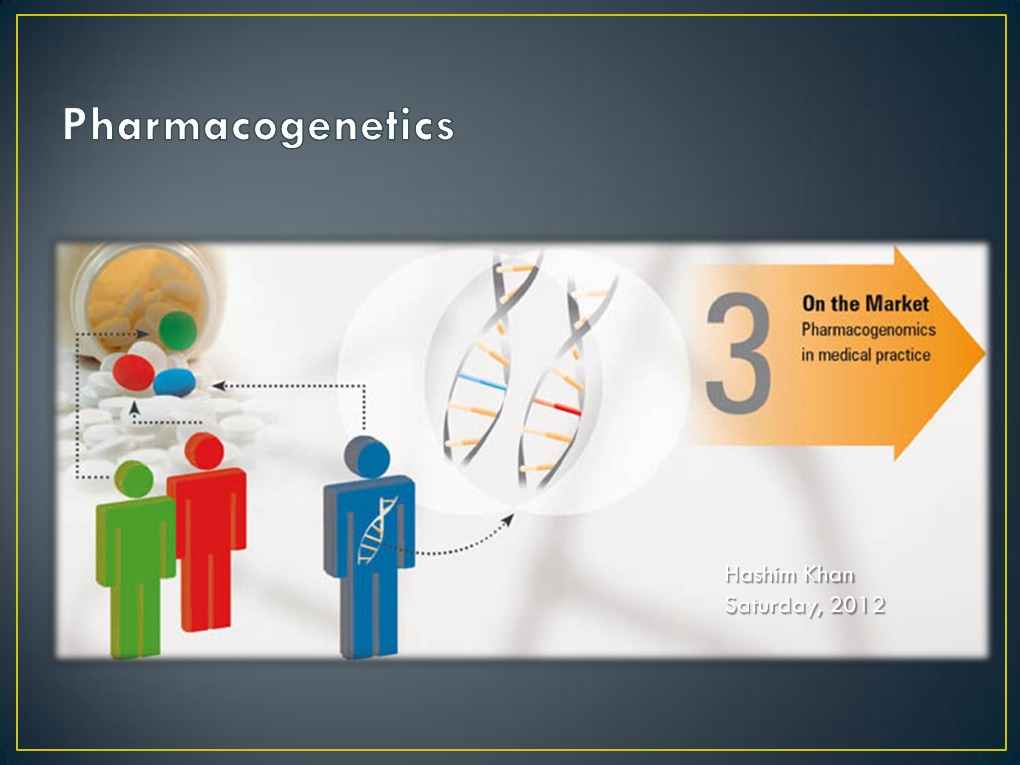 Pharmacogenetics

3 On the Market
Pharmacogenomics in medical practice

Hashim Khan
Saturday, 2012